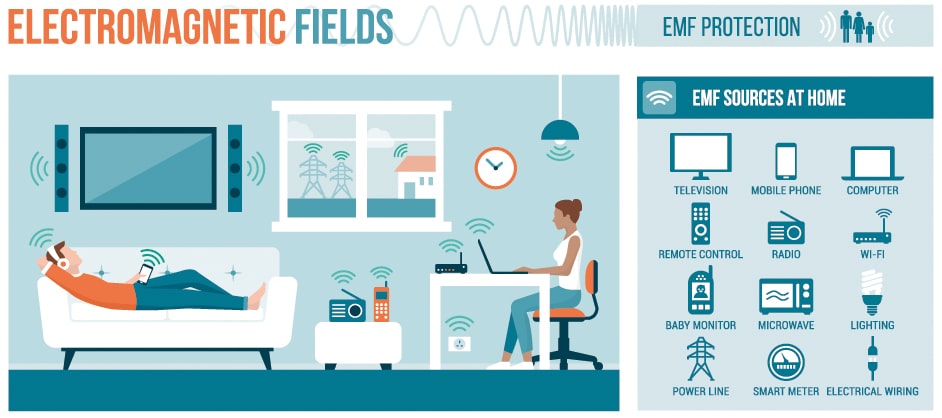 ELECTROMAGNETIC FIELDS

EMF PROTECTION

EMF SOURCES AT HOME

TELEVISION
MOBILE PHONE
COMPUTER
REMOTE CONTROL
RADIO
WI-FI
BABY MONITOR
MICROWAVE
LIGHTING
POWER LINE
SMART METER
ELECTRICAL WIRING